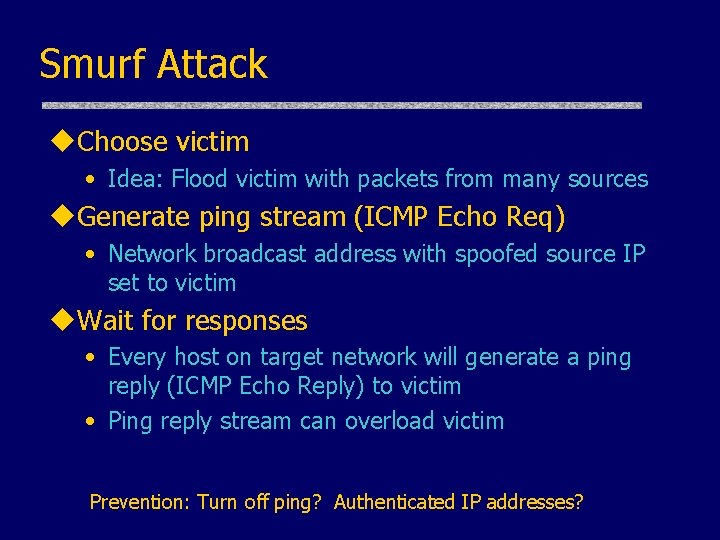 Smurf Attack

◆Choose victim

• Idea: Flood victim with packets from many sources

◆Generate ping stream (ICMP Echo Req)

• Network broadcast address with spoofed source IP set to victim

◆Wait for responses

• Every host on target network will generate a ping reply (ICMP Echo Reply) to victim

• Ping reply stream can overload victim

Prevention: Turn off ping? Authenticated IP addresses?